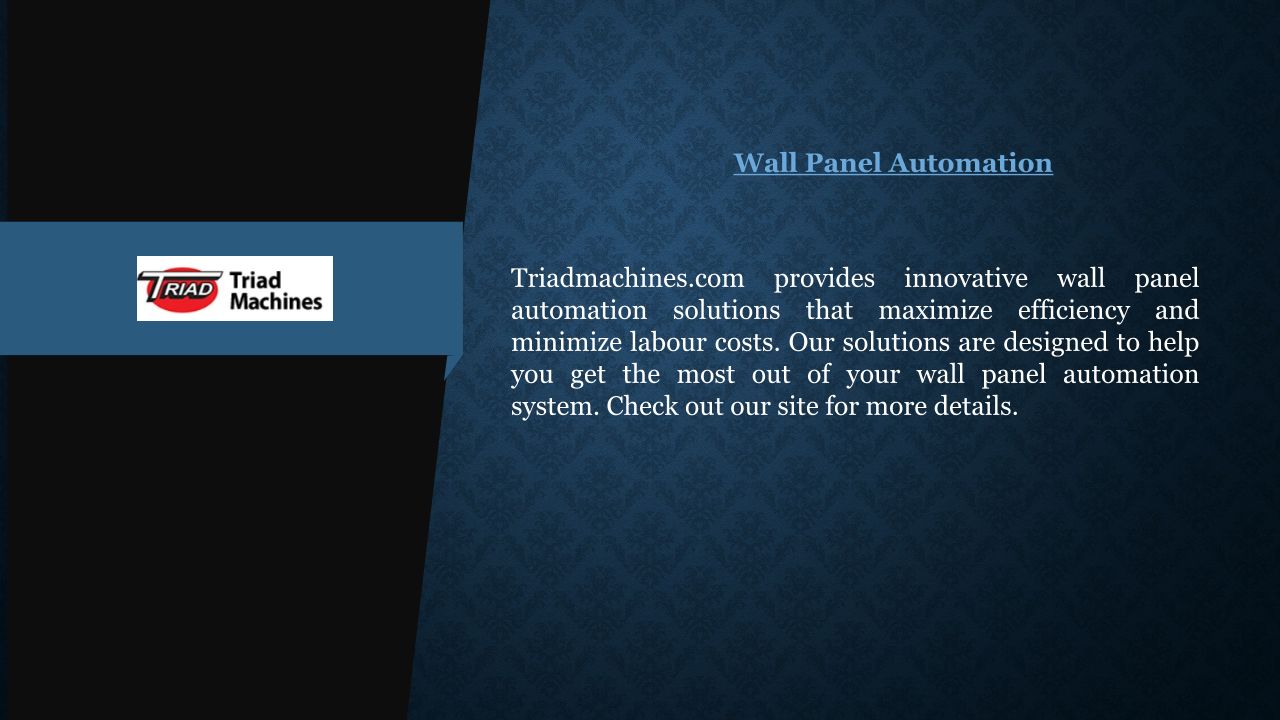 TRIAD Triad Machines

Wall Panel Automation

Triadmachines.com provides innovative wall panel automation solutions that maximize efficiency and minimize labour costs. Our solutions are designed to help you get the most out of your wall panel automation system. Check out our site for more details.